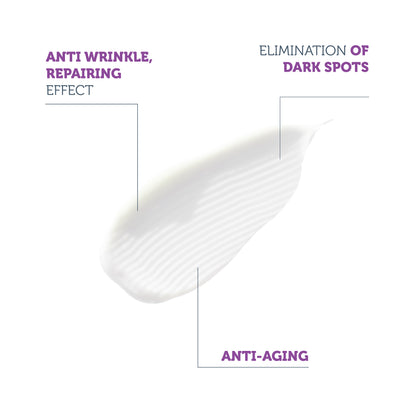 ANTI WRINKLE, REPAIRING EFFECT

ELIMINATION OF DARK SPOTS

ANTI-AGING